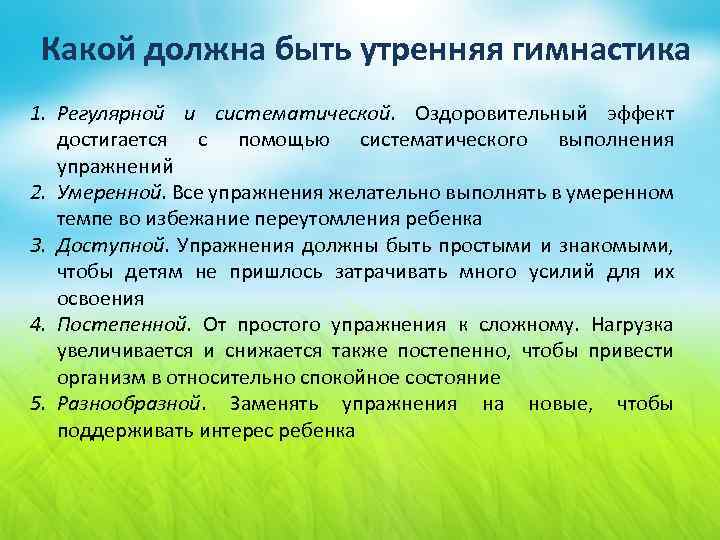 Какой должна быть утренняя гимнастика

1. Регулярной и систематической. Оздоровительный эффект достигается с помощью систематического выполнения упражнений
2. Умеренной. Все упражнения желательно выполнять в умеренном темпе во избежание переутомления ребенка
3. Доступной. Упражнения должны быть простыми и знакомыми, чтобы детям не пришлось затрачивать много усилий для их освоения
4. Постепенной. От простого упражнения к сложному. Нагрузка увеличивается и снижается также постепенно, чтобы привести организм в относительно спокойное состояние
5. Разнообразной. Заменять упражнения на новые, чтобы поддерживать интерес ребенка